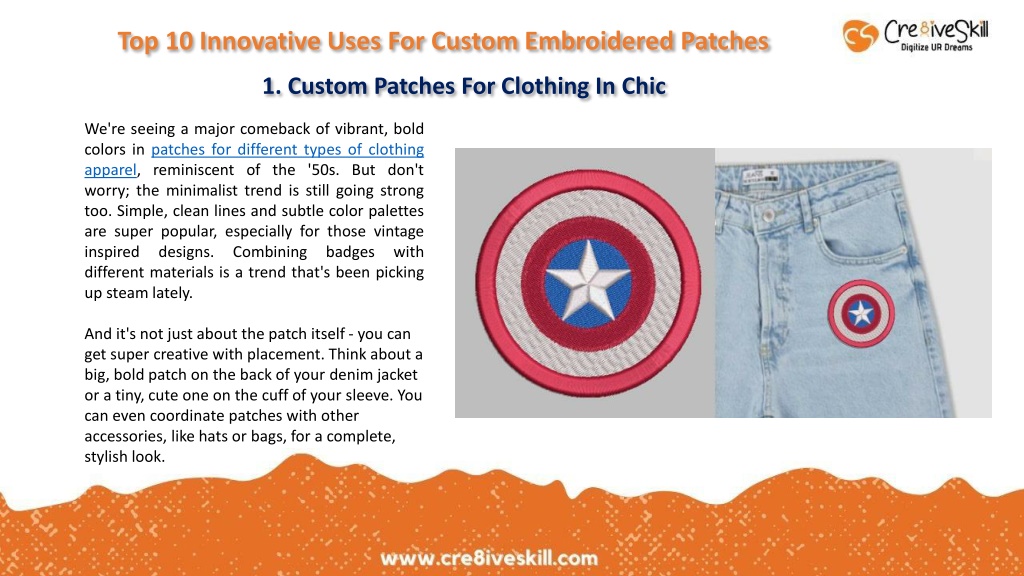 Top 10 Innovative Uses For Custom Embroidered Patches

Cre8iveSkill
Digitize UR Dreams

1. Custom Patches For Clothing In Chic

We're seeing a major comeback of vibrant, bold colors in patches for different types of clothing apparel, reminiscent of the '50s. But don't worry; the minimalist trend is still going strong too. Simple, clean lines and subtle color palettes are super popular, especially for those vintage inspired designs. Combining badges with different materials is a trend that's been picking up steam lately.

And it's not just about the patch itself - you can get super creative with placement. Think about a big, bold patch on the back of your denim jacket or a tiny, cute one on the cuff of your sleeve. You can even coordinate patches with other accessories, like hats or bags, for a complete, stylish look.

www.cre8iveskill.com